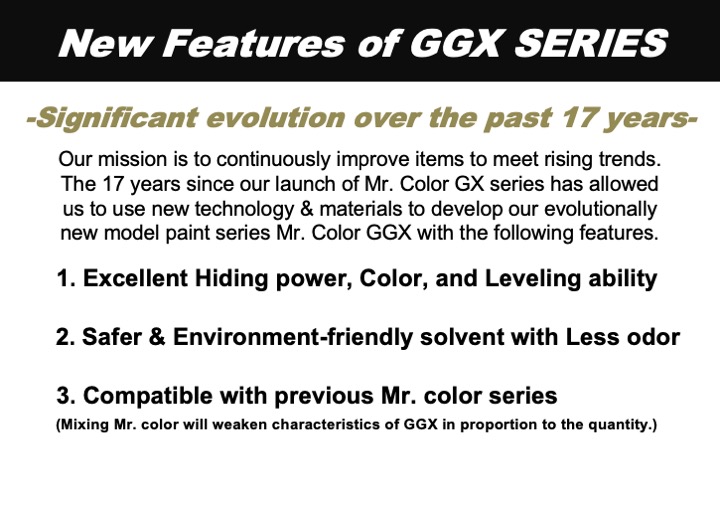 New Features of GGX SERIES

-Significant evolution over the past 17 years-

Our mission is to continuously improve items to meet rising trends. The 17 years since our launch of Mr. Color GX series has allowed us to use new technology & materials to develop our evolutionally new model paint series Mr. Color GGX with the following features.

1. Excellent Hiding power, Color, and Leveling ability

2. Safer & Environment-friendly solvent with Less odor

3. Compatible with previous Mr. color series
(Mixing Mr. color will weaken characteristics of GGX in proportion to the quantity.)